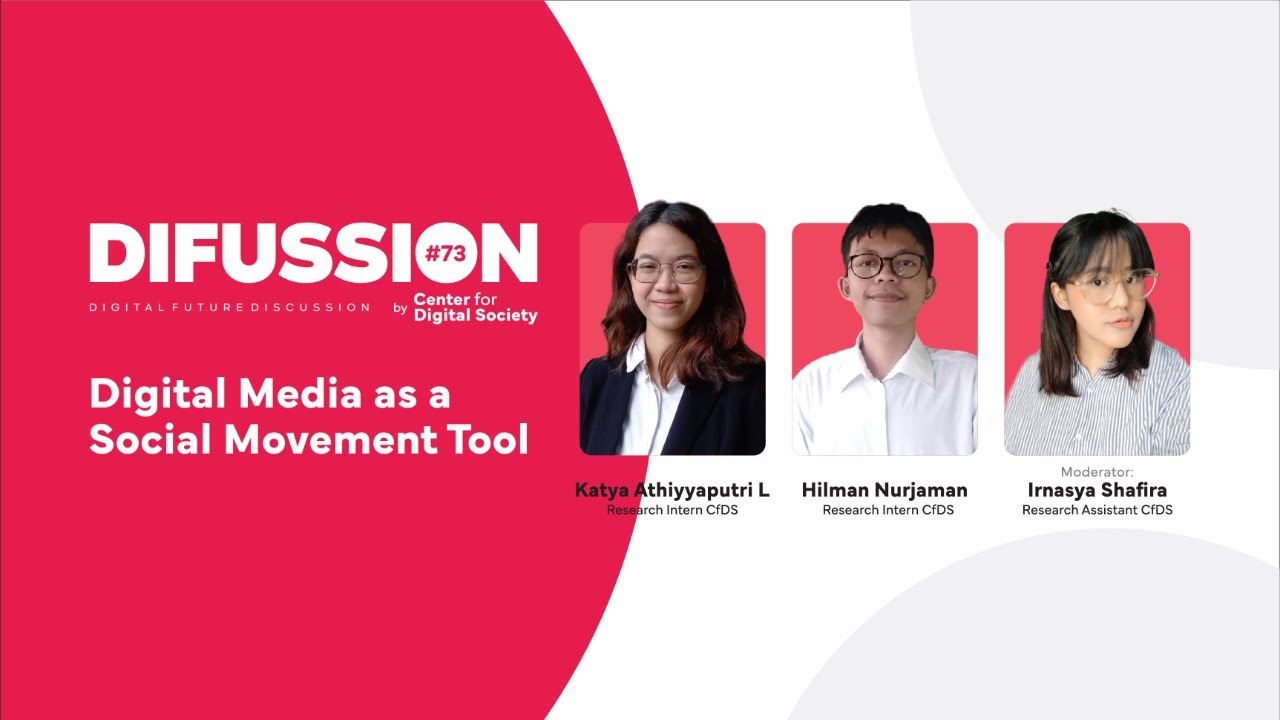 DIFUSSION #73

DIGITAL FUTURE DISCUSSION by Center for Digital Society

Digital Media as a Social Movement Tool

Katya Athiyyaputri L
Research Intern CfDS

Hilman Nurjaman
Research Intern CfDS

Moderator:
Irnasya Shafira
Research Assistant CfDS